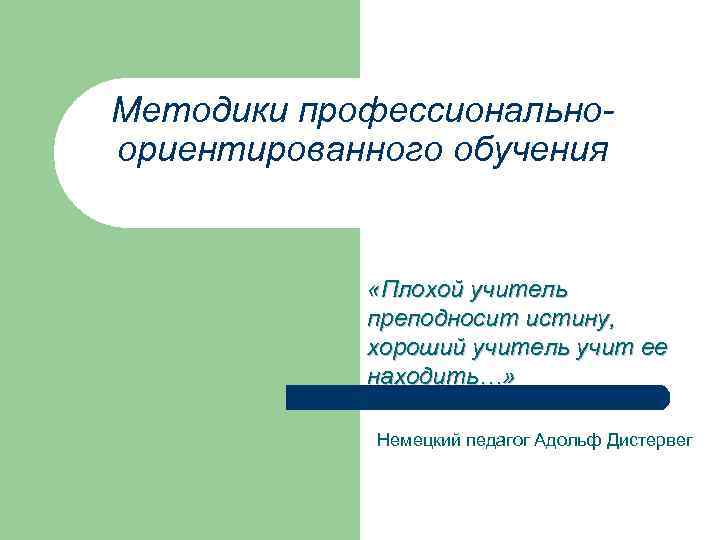 Методики профессионально-ориентированного обучения

«Плохой учитель преподносит истину, хороший учитель учит ее находить…»

Немецкий педагог Адольф Дистервег